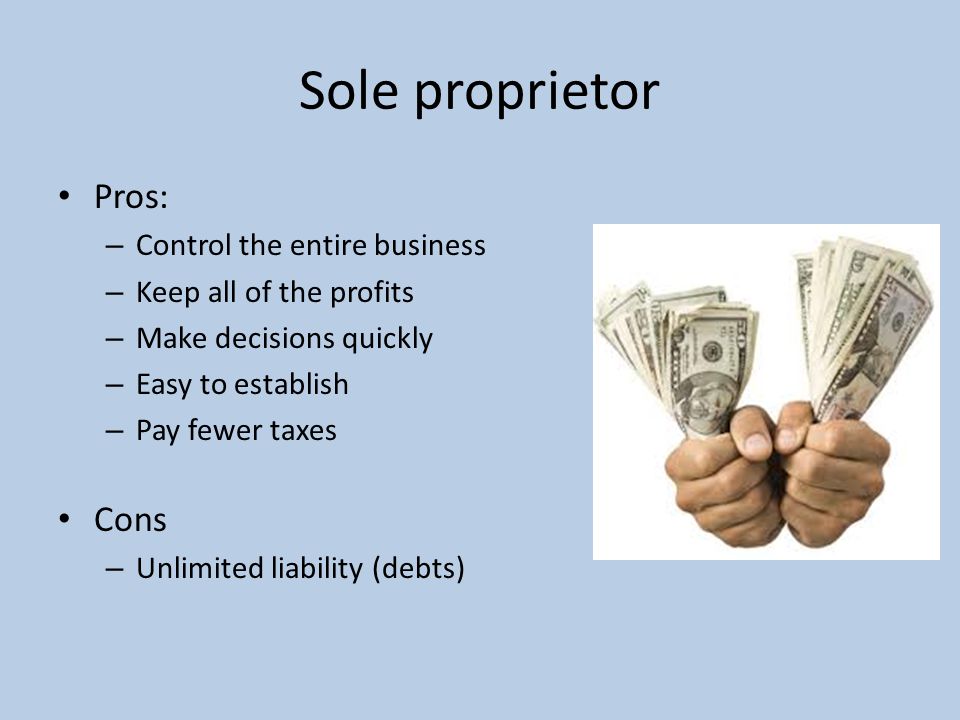 Sole proprietor

• Pros:
  – Control the entire business
  – Keep all of the profits
  – Make decisions quickly
  – Easy to establish
  – Pay fewer taxes

• Cons
  – Unlimited liability (debts)